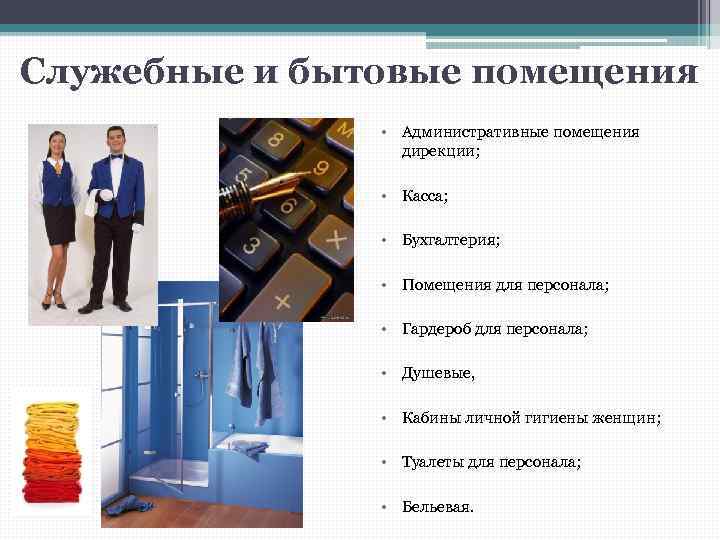 Служебные и бытовые помещения

• Административные помещения дирекции;
• Касса;
• Бухгалтерия;
• Помещения для персонала;
• Гардероб для персонала;
• Душевые,
• Кабины личной гигиены женщин;
• Туалеты для персонала;
• Бельевая.